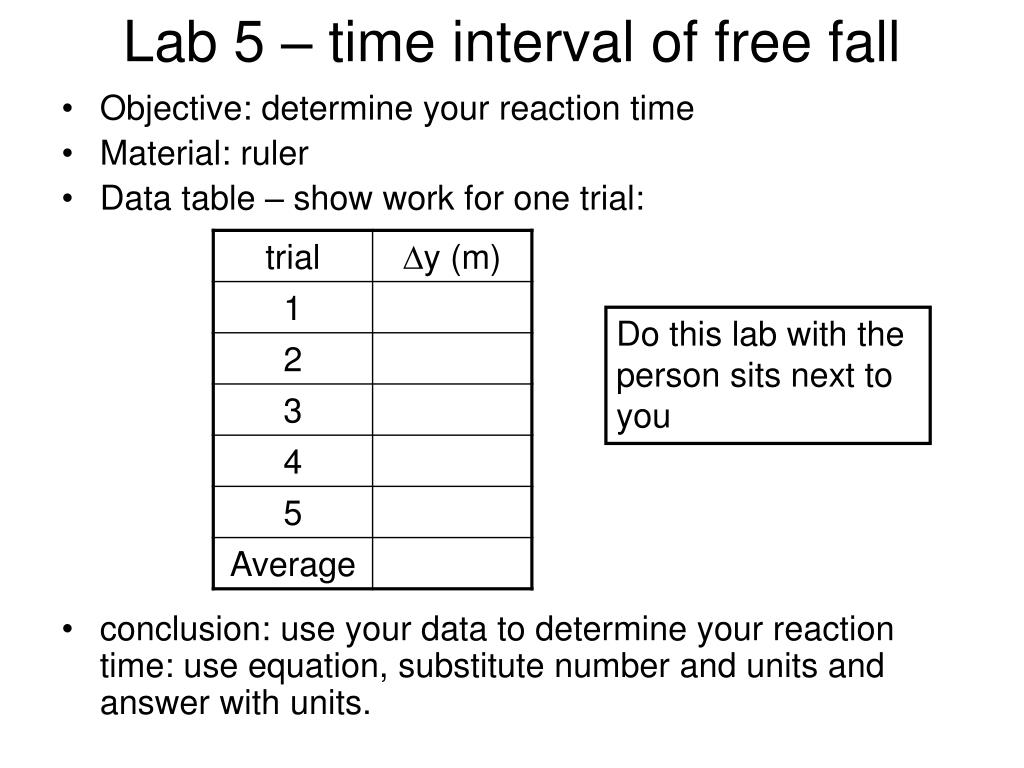 Lab 5 – time interval of free fall

• Objective: determine your reaction time
• Material: ruler
• Data table – show work for one trial:

| trial | $\Delta$y (m) |
|---|---|
| 1 | |
| 2 | |
| 3 | |
| 4 | |
| 5 | |
| Average | |

Do this lab with the person sits next to you

• conclusion: use your data to determine your reaction time: use equation, substitute number and units and answer with units.